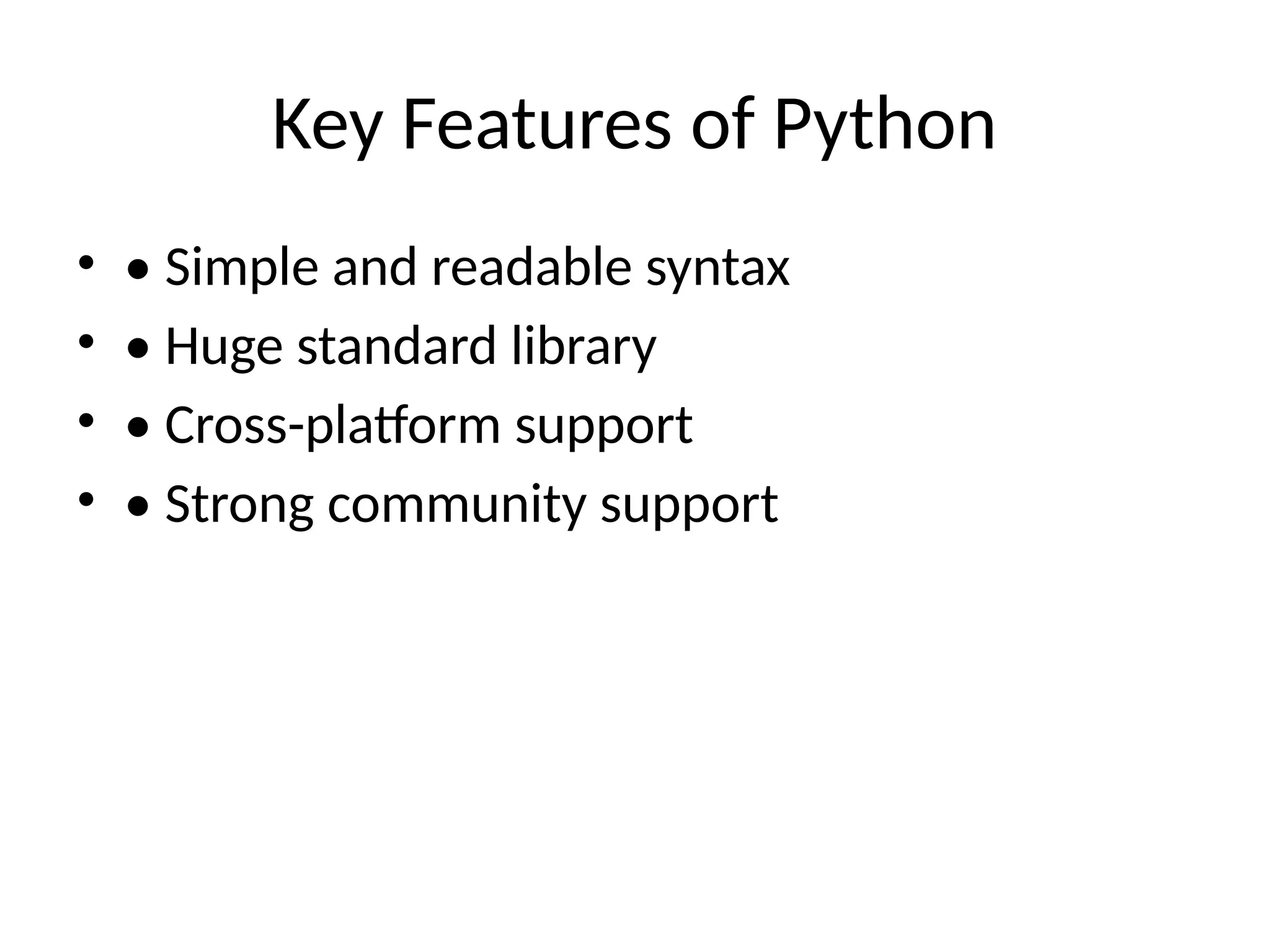 Key Features of Python

• • Simple and readable syntax
• • Huge standard library
• • Cross-platform support
• • Strong community support